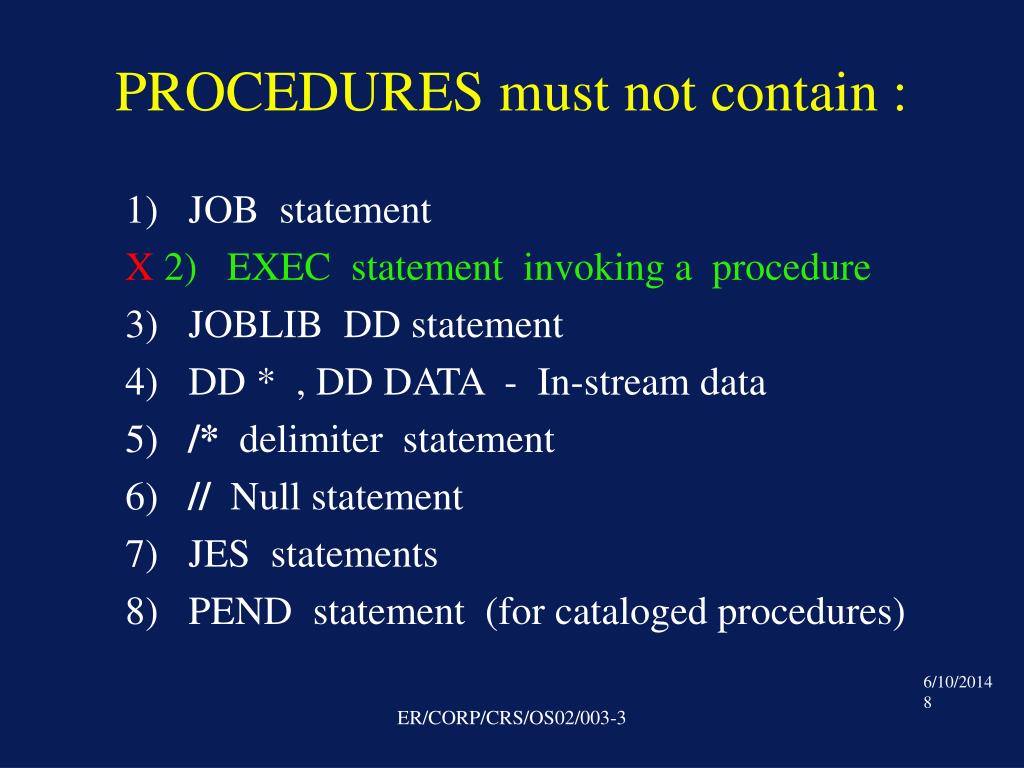 PROCEDURES must not contain :

1) JOB statement
X 2) EXEC statement invoking a procedure
3) JOBLIB DD statement
4) DD * , DD DATA - In-stream data
5) /* delimiter statement
6) // Null statement
7) JES statements
8) PEND statement (for cataloged procedures)

6/10/2014
8

ER/CORP/CRS/OS02/003-3